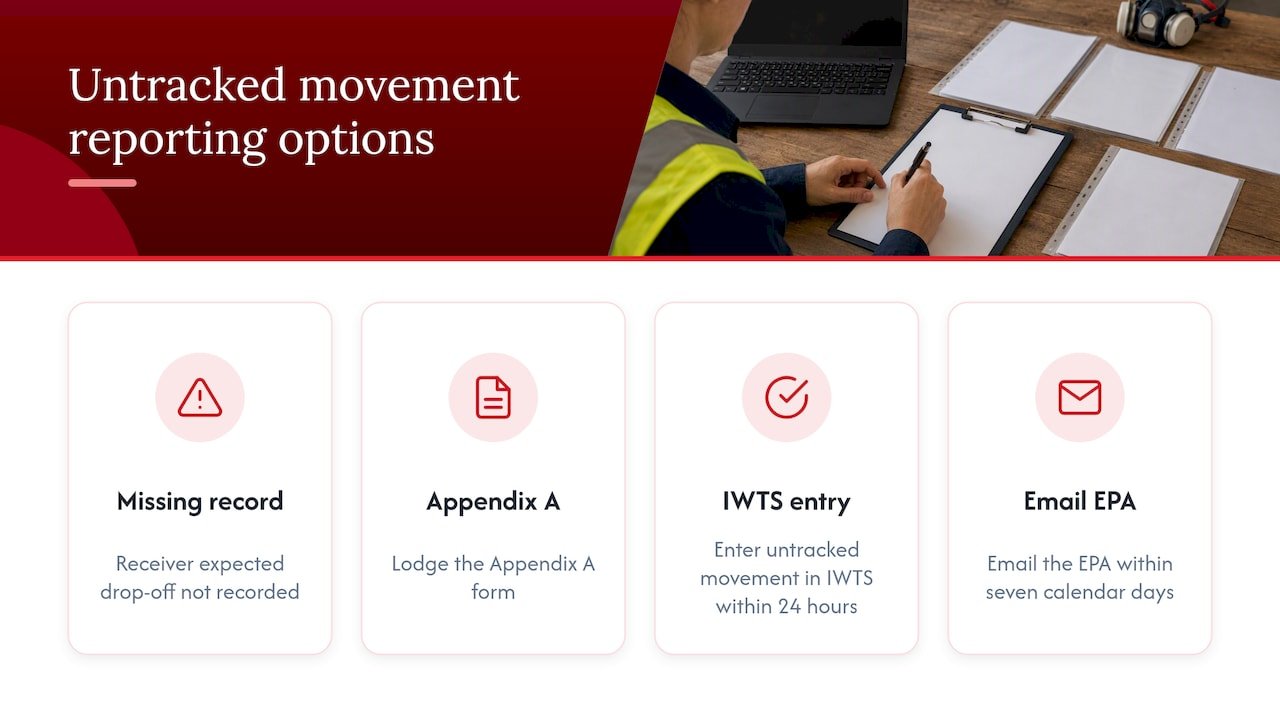 Untracked movement reporting options

Missing record

Receiver expected drop-off not recorded

Appendix A

Lodge the Appendix A form

IWTS entry

Enter untracked movement in IWTS within 24 hours

Email EPA

Email the EPA within seven calendar days